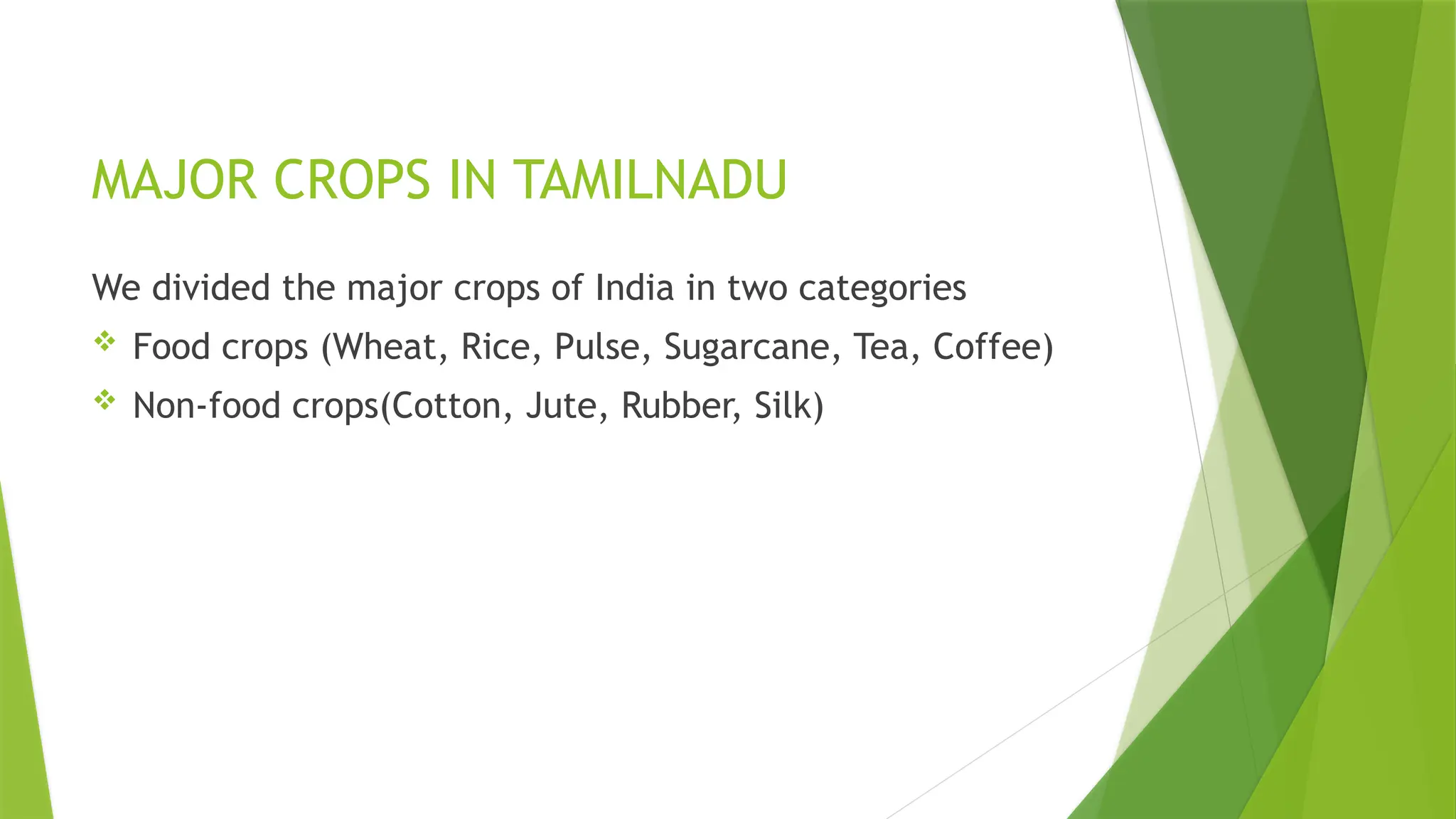 MAJOR CROPS IN TAMILNADU

We divided the major crops of India in two categories

❖ Food crops (Wheat, Rice, Pulse, Sugarcane, Tea, Coffee)

❖ Non-food crops(Cotton, Jute, Rubber, Silk)